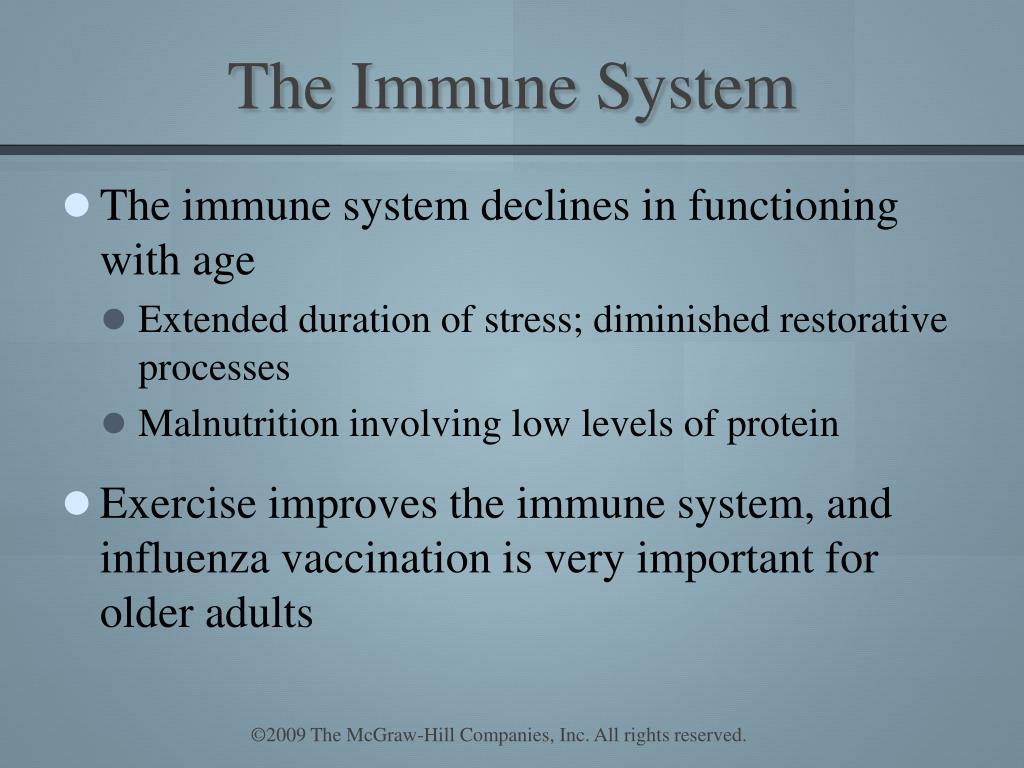 The Immune System

- The immune system declines in functioning with age
  - Extended duration of stress; diminished restorative processes
  - Malnutrition involving low levels of protein
- Exercise improves the immune system, and influenza vaccination is very important for older adults

©2009 The McGraw-Hill Companies, Inc. All rights reserved.